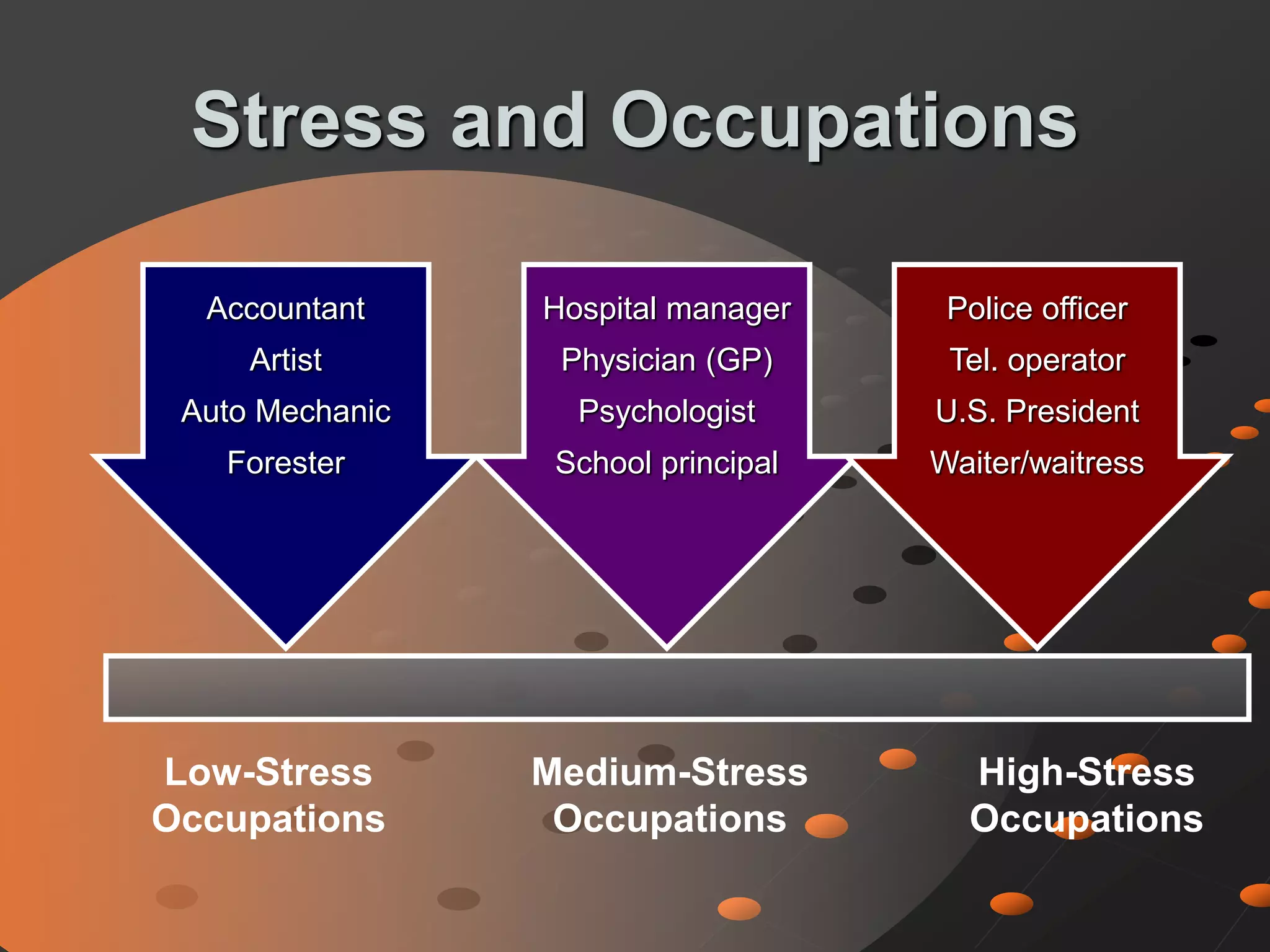 Stress and Occupations

Accountant
Artist
Auto Mechanic
Forester

Hospital manager
Physician (GP)
Psychologist
School principal

Police officer
Tel. operator
U.S. President
Waiter/waitress

Low-Stress Occupations

Medium-Stress Occupations

High-Stress Occupations